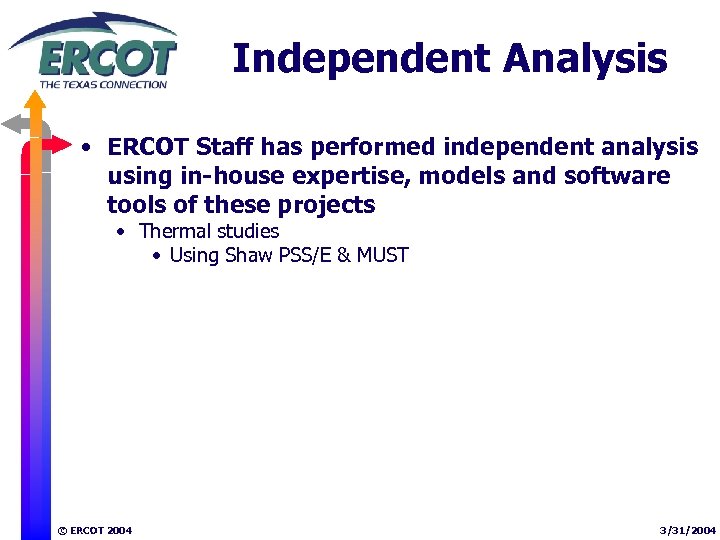 ERCOT
THE TEXAS CONNECTION

Independent Analysis

• ERCOT Staff has performed independent analysis using in-house expertise, models and software tools of these projects
  • Thermal studies
    • Using Shaw PSS/E & MUST

© ERCOT 2004

3/31/2004